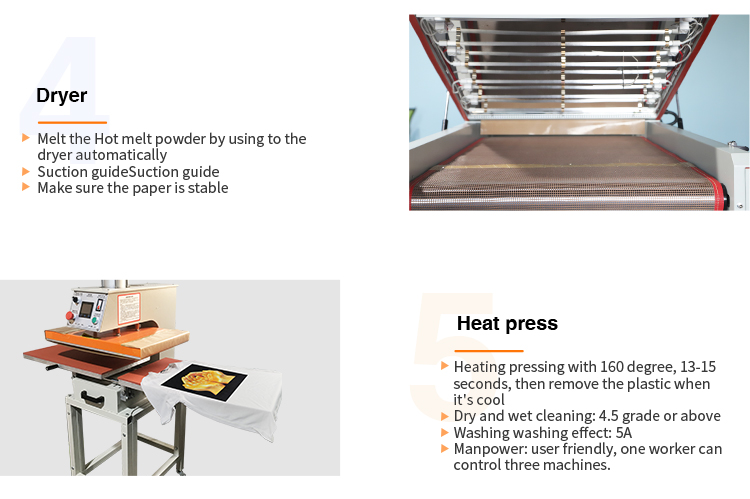 4

Dryer

Melt the Hot melt powder by using to the dryer automatically
Suction guideSuction guide
Make sure the paper is stable

5

Heat press

Heating pressing with 160 degree, 13-15 seconds, then remove the plastic when it's cool
Dry and wet cleaning: 4.5 grade or above
Washing washing effect: 5A
Manpower: user friendly, one worker can control three machines.